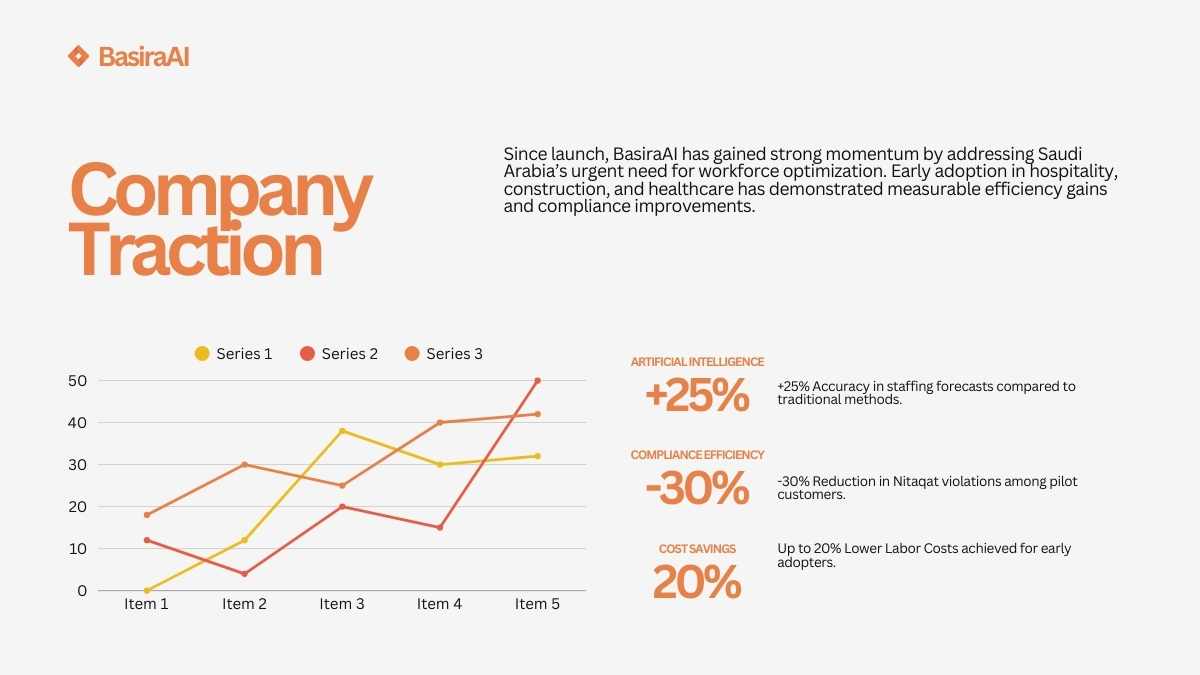 BasiraAI

Company Traction

Since launch, BasiraAI has gained strong momentum by addressing Saudi Arabia's urgent need for workforce optimization. Early adoption in hospitality, construction, and healthcare has demonstrated measurable efficiency gains and compliance improvements.

Series 1 Series 2 Series 3

50
40
30
20
10
0

Item 1 Item 2 Item 3 Item 4 Item 5

ARTIFICIAL INTELLIGENCE
+25%
+25% Accuracy in staffing forecasts compared to traditional methods.

COMPLIANCE EFFICIENCY
-30%
-30% Reduction in Nitaqat violations among pilot customers.

COST SAVINGS
20%
Up to 20% Lower Labor Costs achieved for early adopters.